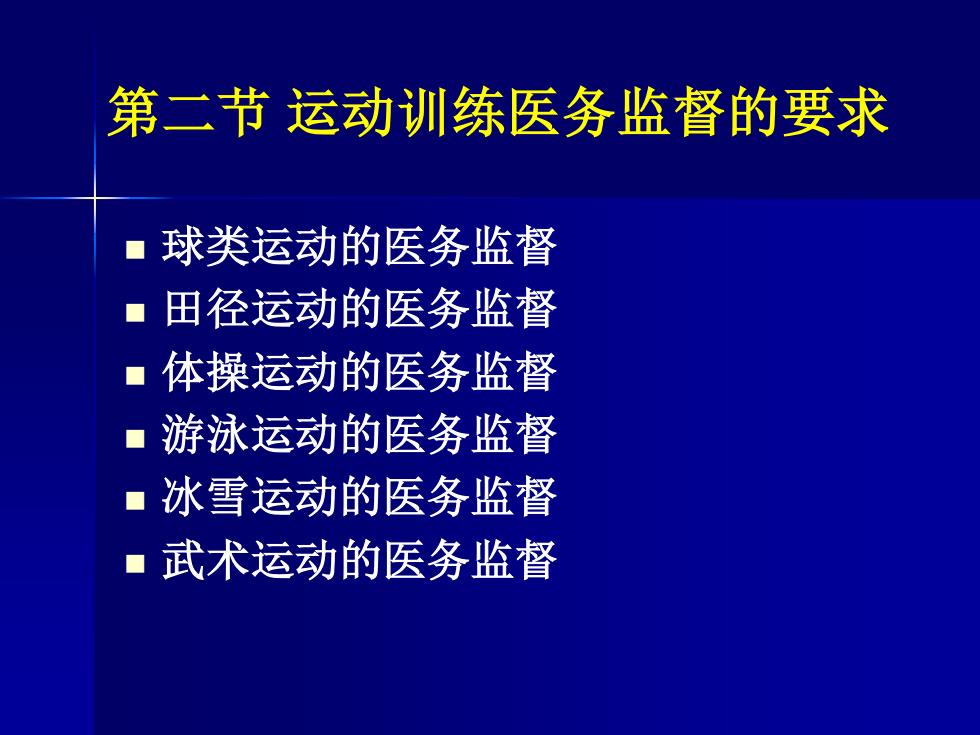 第二节 运动训练医务监督的要求

- 球类运动的医务监督
- 田径运动的医务监督
- 体操运动的医务监督
- 游泳运动的医务监督
- 冰雪运动的医务监督
- 武术运动的医务监督